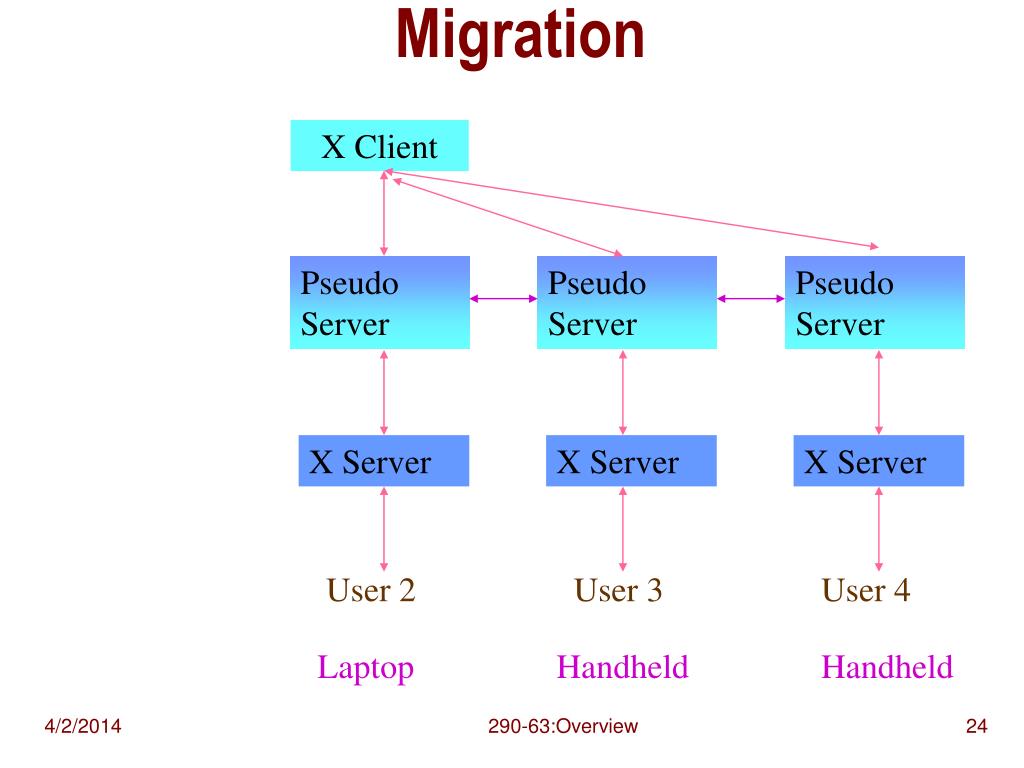 Migration

X Client

Pseudo Server

Pseudo Server

Pseudo Server

X Server

X Server

X Server

User 2

User 3

User 4

Laptop

Handheld

Handheld

4/2/2014

290-63:Overview

24